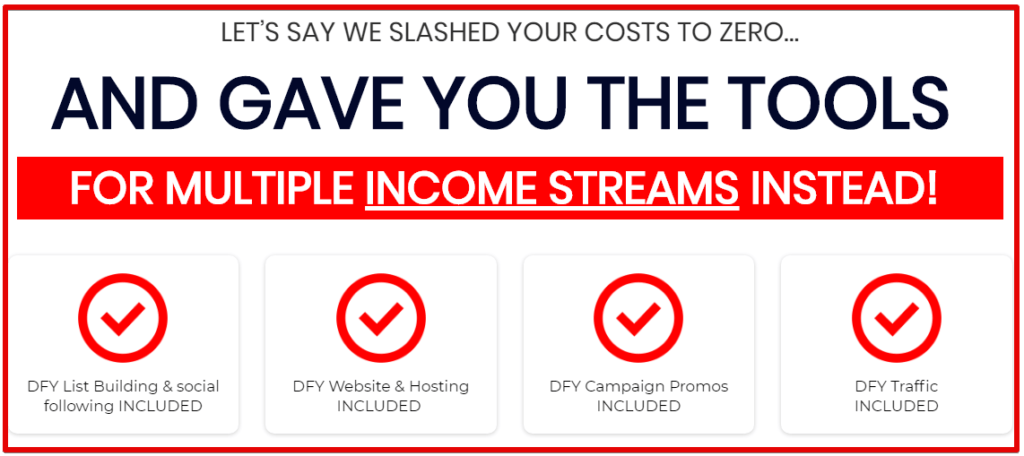 LET'S SAY WE SLASHED YOUR COSTS TO ZERO...

AND GAVE YOU THE TOOLS

FOR MULTIPLE INCOME STREAMS INSTEAD!

DFY List Building & social following INCLUDED

DFY Website & Hosting INCLUDED

DFY Campaign Promos INCLUDED

DFY Traffic INCLUDED